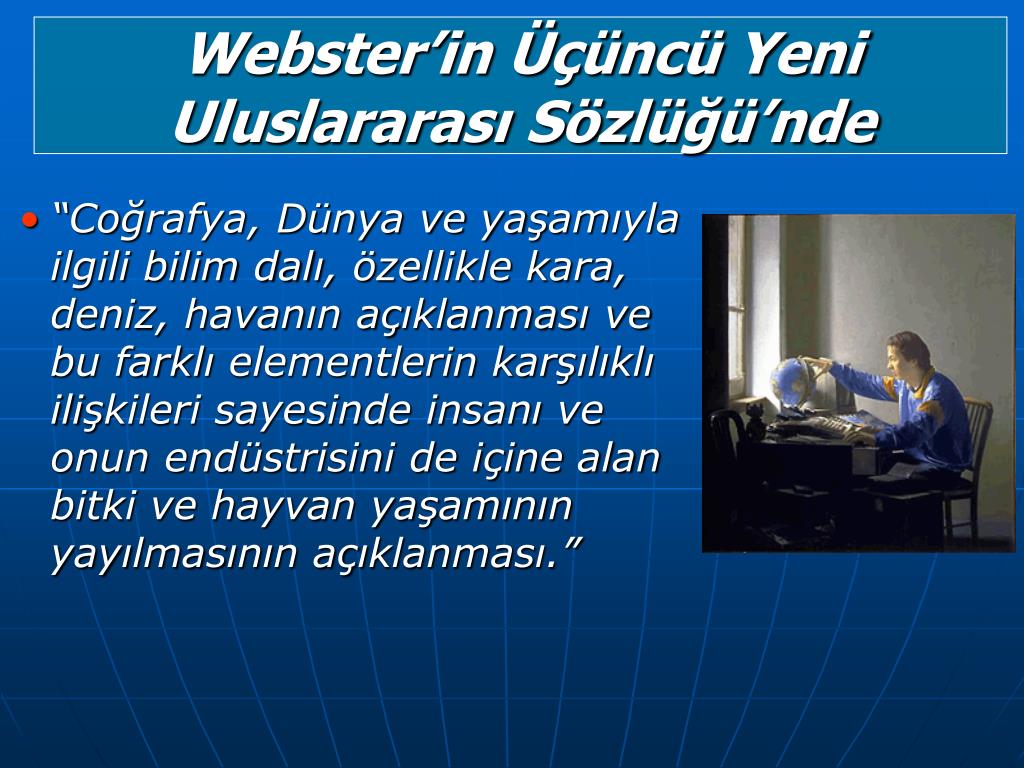 Webster’in Üçüncü Yeni Uluslararası Sözlüğü’nde

• “Coğrafya, Dünya ve yaşamıyla ilgili bilim dalı, özellikle kara, deniz, havanın açıklanması ve bu farklı elementlerin karşılıklı ilişkileri sayesinde insanı ve onun endüstrisini de içine alan bitki ve hayvan yaşamının yayılmasının açıklanması.”